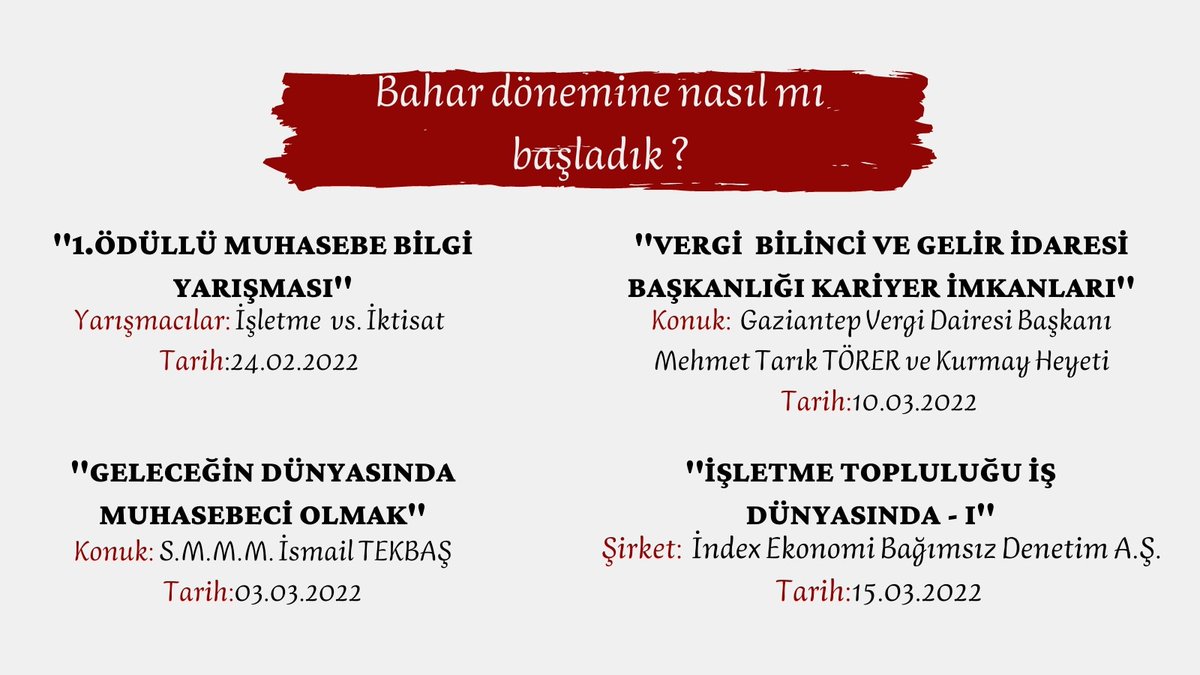 Bahar dönemine nasıl mı başladık ?

"1.ÖDÜLLÜ MUHASEBE BİLGİ YARIŞMASI"
Yarışmacılar: İşletme vs. İktisat
Tarih:24.02.2022

"GELECEĞİN DÜNYASINDA MUHASEBECİ OLMAK"
Konuk: S.M.M.M. İsmail TEKBAŞ
Tarih:03.03.2022

"VERGİ BİLİNCİ VE GELİR İDARESİ BAŞKANLIĞI KARİYER İMKANLARI"
Konuk: Gaziantep Vergi Dairesi Başkanı Mehmet Tarık TÖRER ve Kurmay Heyeti
Tarih:10.03.2022

"İŞLETME TOPLULUĞU İŞ DÜNYASINDA - I"
Şirket: İndex Ekonomi Bağımsız Denetim A.Ş.
Tarih:15.03.2022